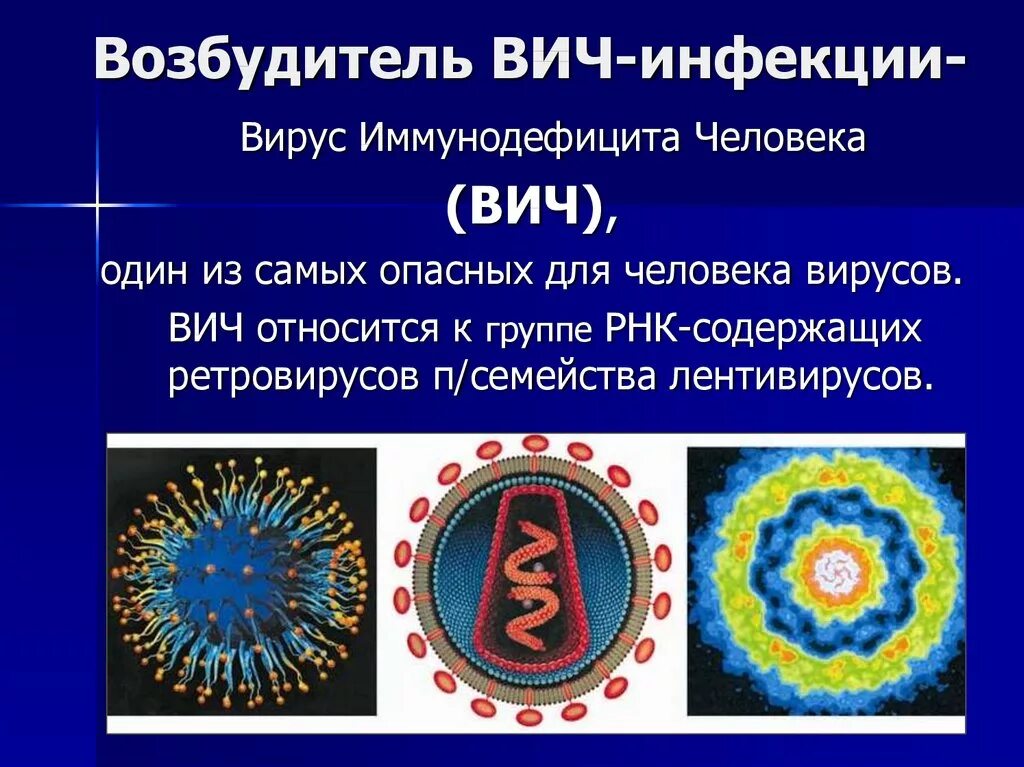 Возбудитель ВИЧ-инфекции-

Вирус Иммунодефицита Человека

(ВИЧ),

один из самых опасных для человека вирусов.

ВИЧ относится к группе РНК-содержащих ретровирусов п/семейства лентивирусов.